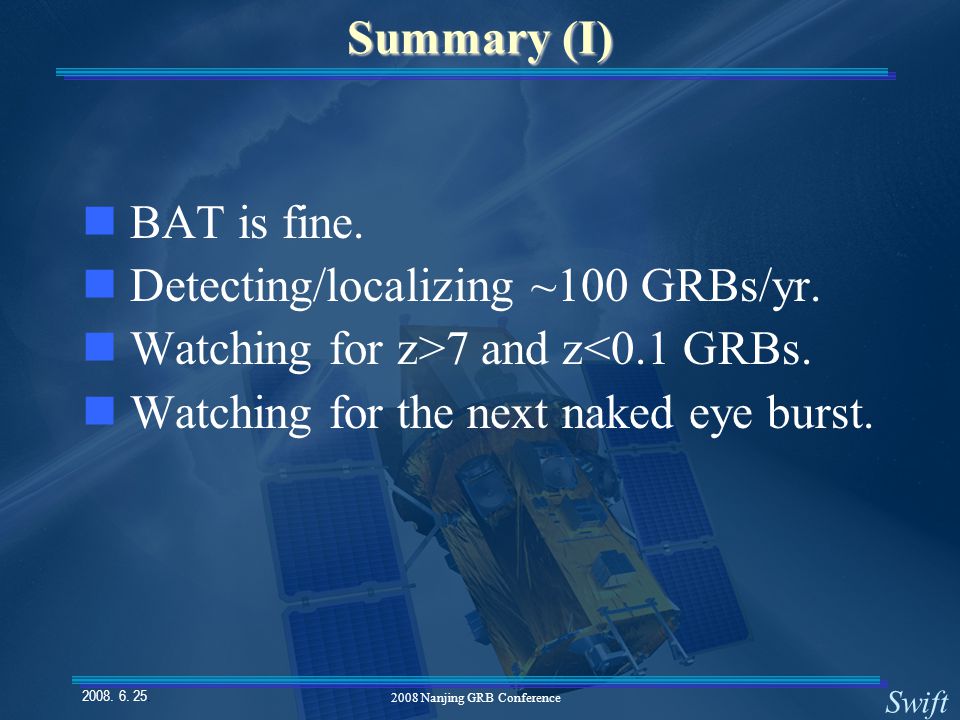 Summary (I)

BAT is fine.

Detecting/localizing ~100 GRBs/yr.

Watching for z>7 and z<0.1 GRBs.

Watching for the next naked eye burst.

2008. 6. 25

2008 Nanjing GRB Conference

Swift